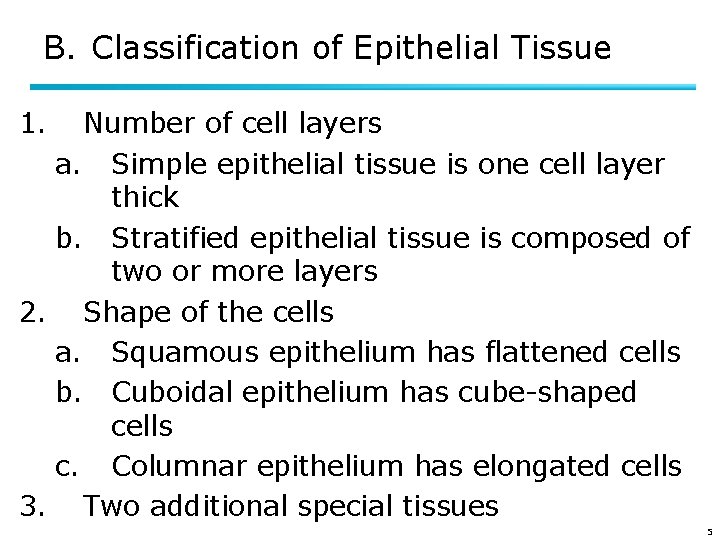 B. Classification of Epithelial Tissue

1. Number of cell layers
a. Simple epithelial tissue is one cell layer thick
b. Stratified epithelial tissue is composed of two or more layers
2. Shape of the cells
a. Squamous epithelium has flattened cells
b. Cuboidal epithelium has cube-shaped cells
c. Columnar epithelium has elongated cells
3. Two additional special tissues

5